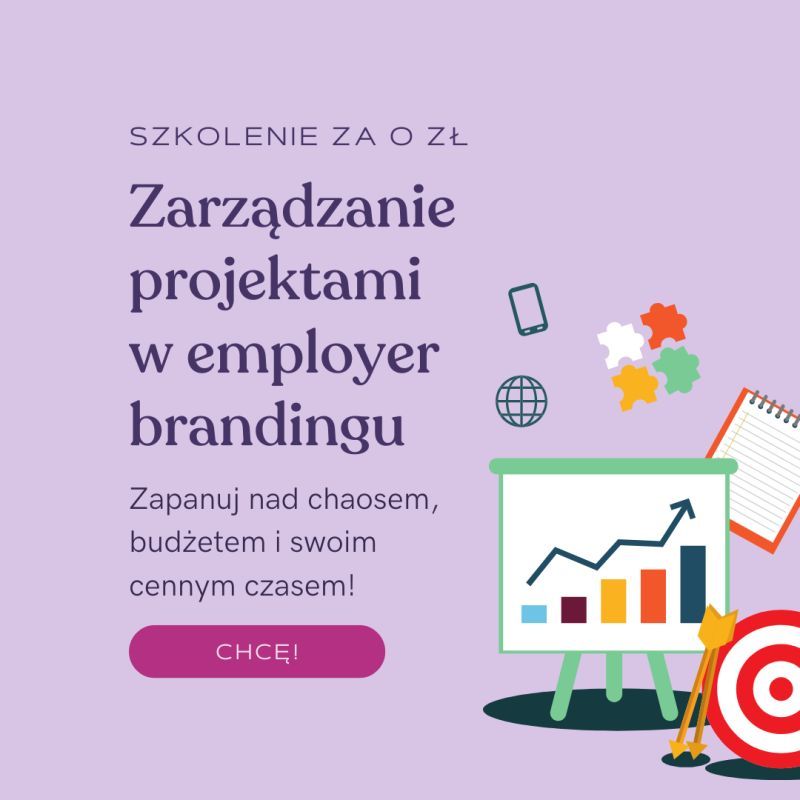 SZKOLENIE ZA O ZŁ

Zarządzanie projektami w employer brandingu

Zapanuj nad chaosem, budżetem i swoim cennym czasem!

CHCĘ!